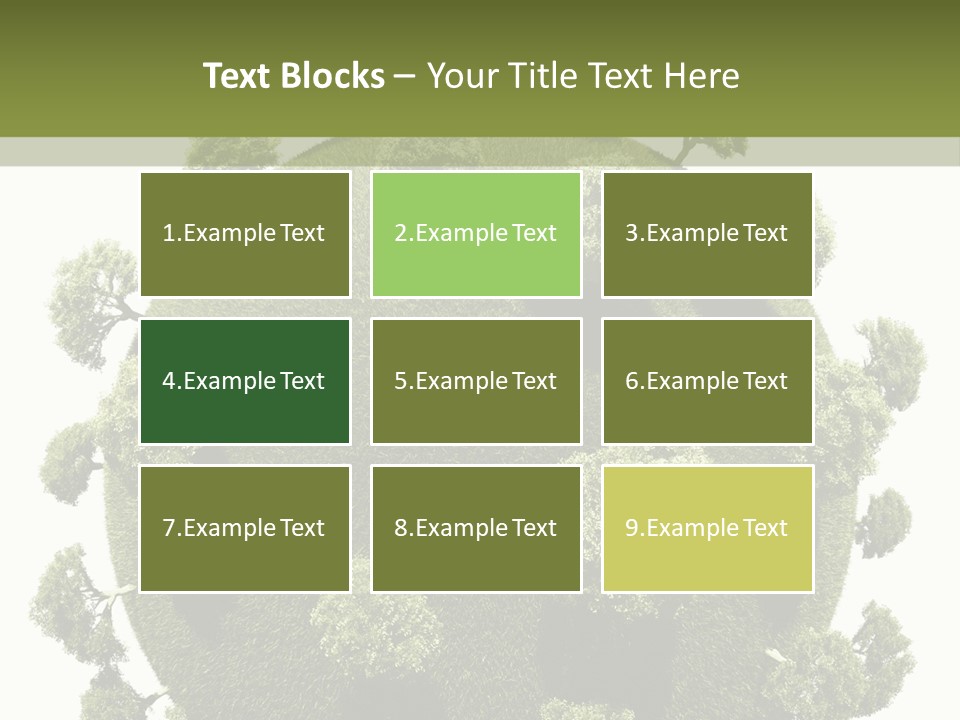 Text Blocks – Your Title Text Here

1.Example Text

2.Example Text

3.Example Text

4.Example Text

5.Example Text

6.Example Text

7.Example Text

8.Example Text

9.Example Text